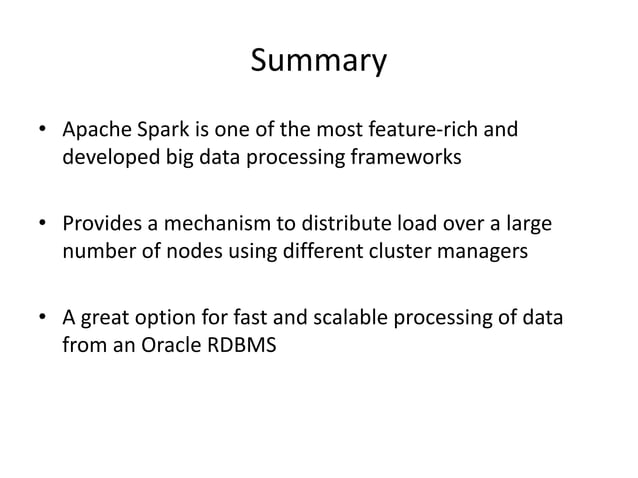 Summary

• Apache Spark is one of the most feature-rich and developed big data processing frameworks

• Provides a mechanism to distribute load over a large number of nodes using different cluster managers

• A great option for fast and scalable processing of data from an Oracle RDBMS